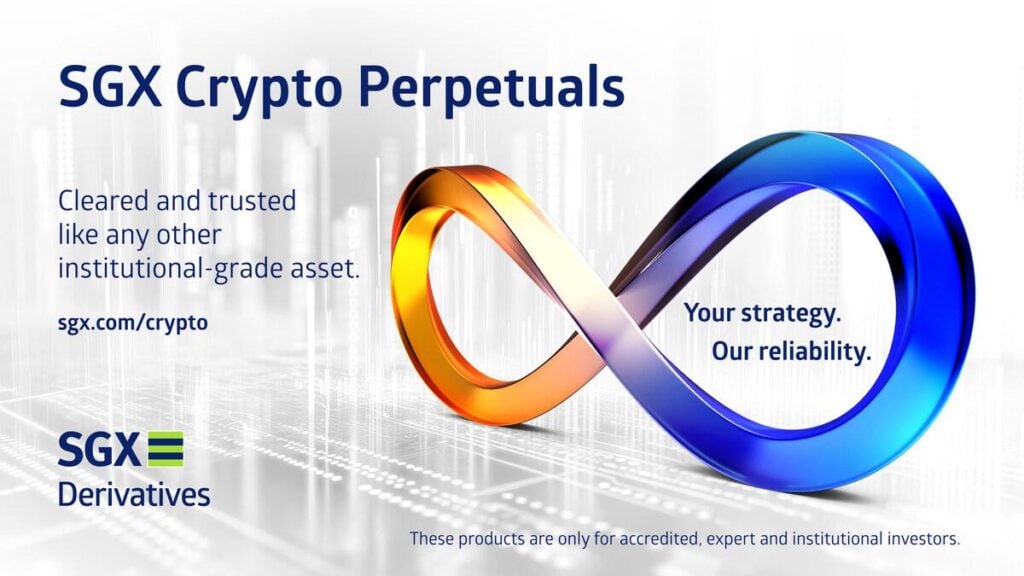 SGX Crypto Perpetuals

Cleared and trusted like any other institutional-grade asset.

sgx.com/crypto

Your strategy.
Our reliability.

SGX
Derivatives

These products are only for accredited, expert and institutional investors.